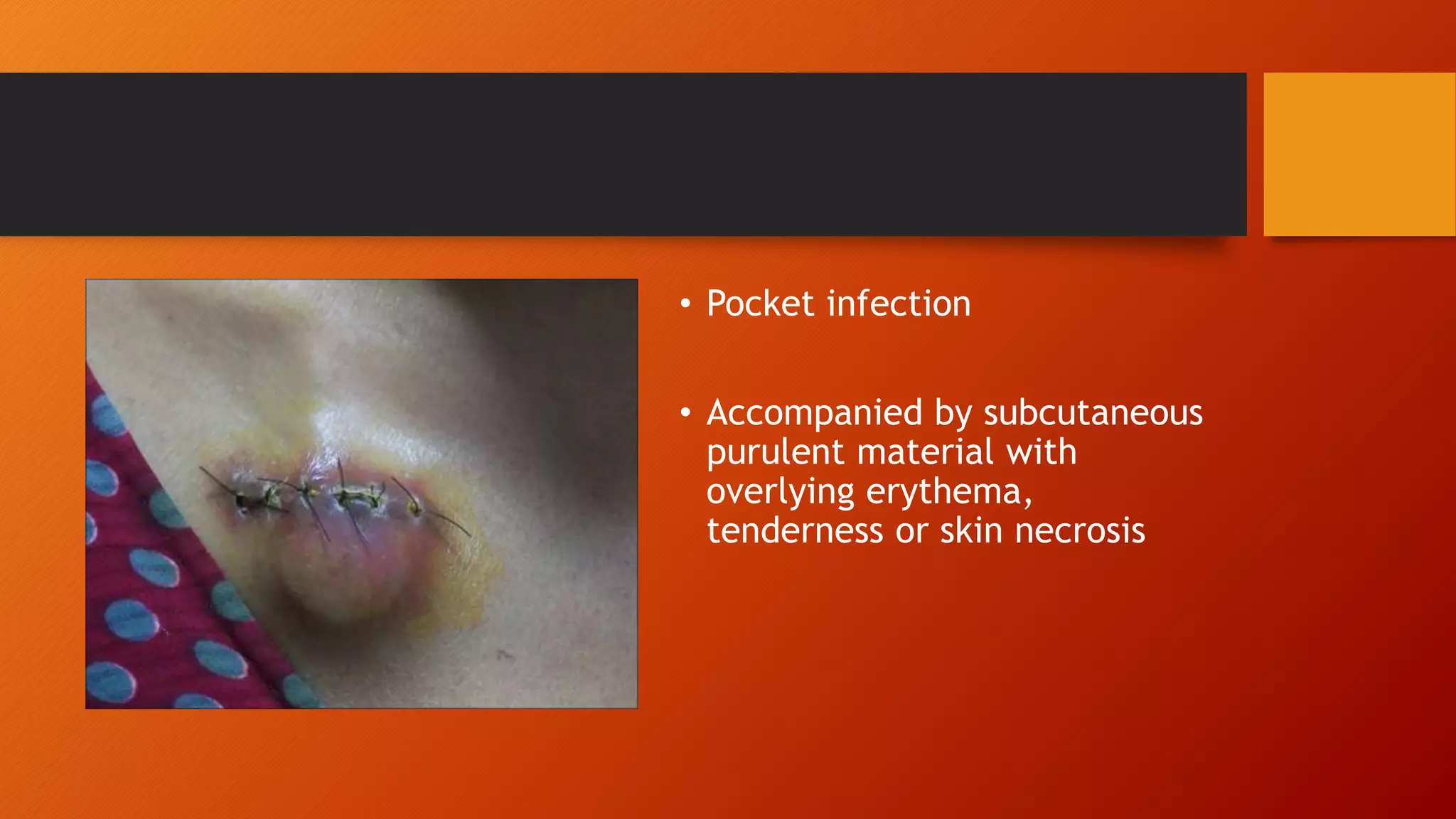 • Pocket infection

• Accompanied by subcutaneous purulent material with overlying erythema, tenderness or skin necrosis